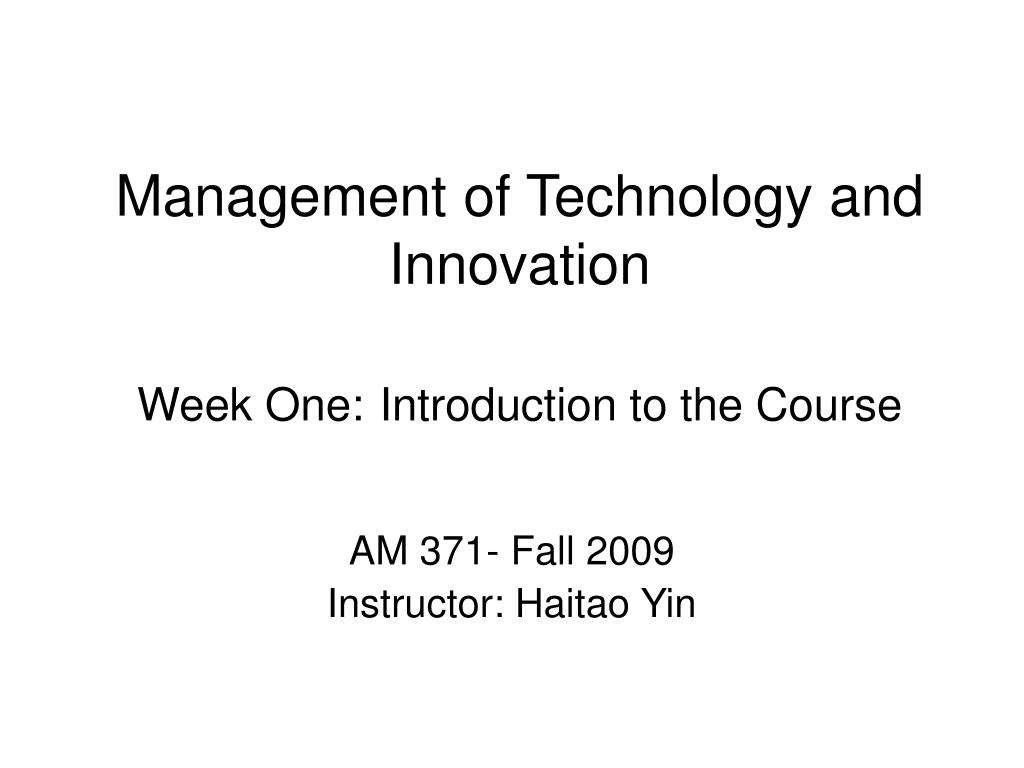 Management of Technology and Innovation

Week One: Introduction to the Course

AM 371- Fall 2009
Instructor: Haitao Yin